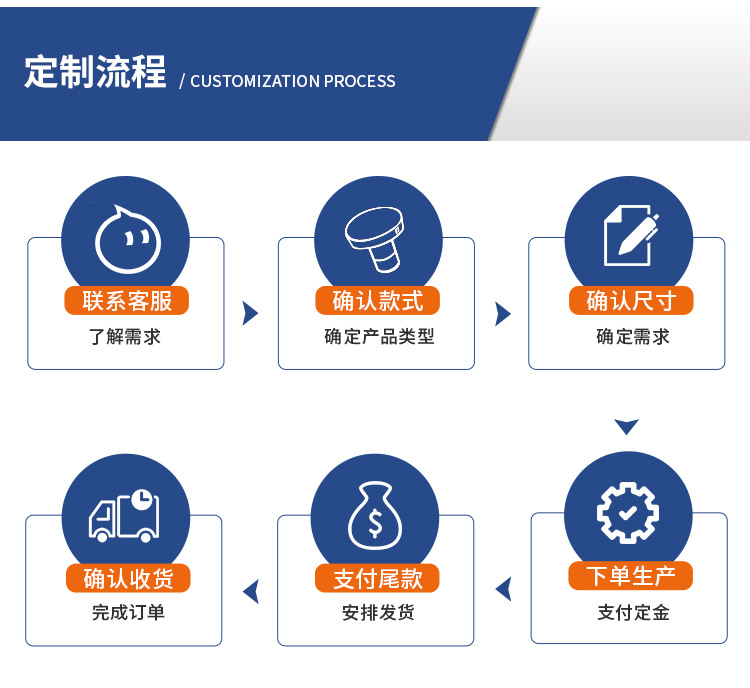 定制流程 / CUSTOMIZATION PROCESS

联系客服
了解需求

确认款式
确定产品类型

确认尺寸
确定需求

下单生产
支付定金

支付尾款
安排发货

确认收货
完成订单